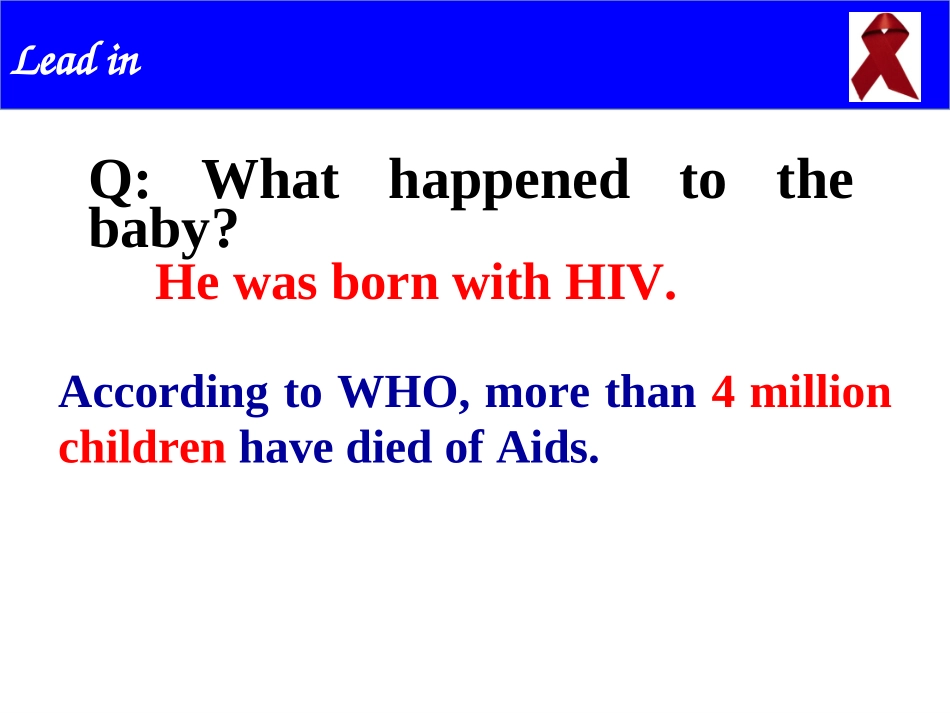 Lead in

Q: What happened to the baby?

He was born with HIV.

According to WHO, more than 4 million children have died of Aids.